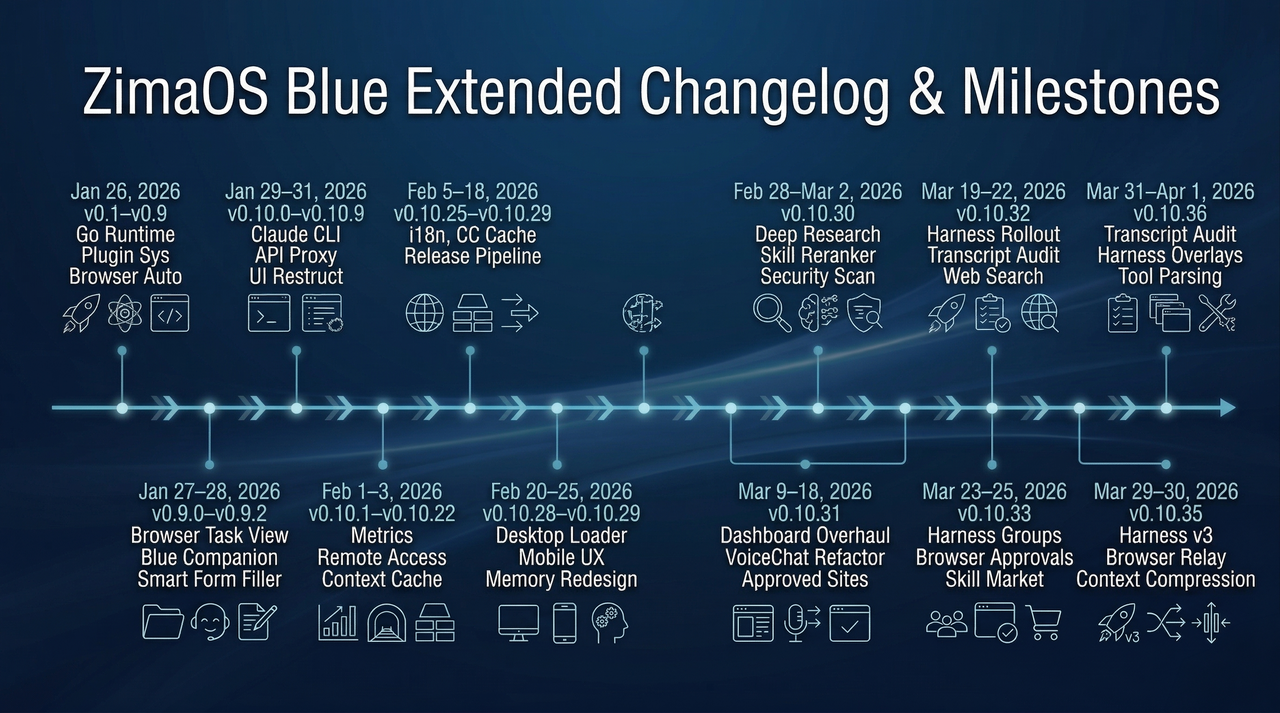 ZimaOS Blue Extended Changelog & Milestones

Jan 26, 2026
v0.1–v0.9
Go Runtime
Plugin Sys
Browser Auto

Jan 29–31, 2026
v0.10.0–v0.10.9
Claude CLI
API Proxy
UI Restruct

Feb 5–18, 2026
v0.10.25–v0.10.29
i18n, CC Cache
Release Pipeline

Feb 28–Mar 2, 2026
v0.10.30
Deep Research
Skill Reranker
Security Scan

Mar 19–22, 2026
v0.10.32
Harness Rollout
Transcript Audit
Web Search

Mar 31–Apr 1, 2026
v0.10.36
Transcript Audit
Harness Overlays
Tool Parsing

Jan 27–28, 2026
v0.9.0–v0.9.2
Browser Task View
Blue Companion
Smart Form Filler

Feb 1–3, 2026
v0.10.1–v0.10.22
Metrics
Remote Access
Context Cache

Feb 20–25, 2026
v0.10.28–v0.10.29
Desktop Loader
Mobile UX
Memory Redesign

Mar 9–18, 2026
v0.10.31
Dashboard Overhaul
VoiceChat Refactor
Approved Sites

Mar 23–25, 2026
v0.10.33
Harness Groups
Browser Approvals
Skill Market

Mar 29–30, 2026
v0.10.35
Harness v3
Browser Relay
Context Compression

v3